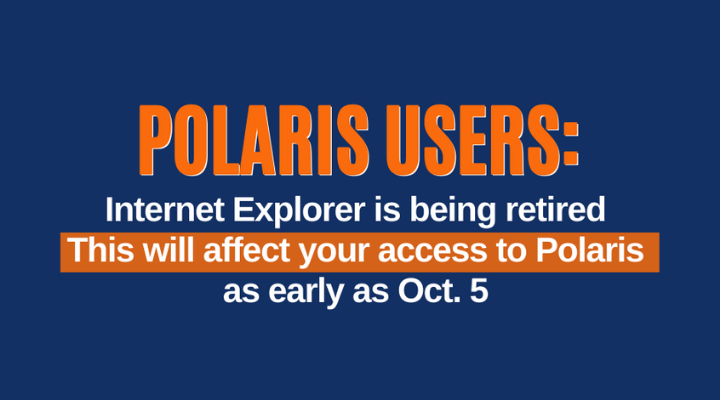 POLARIS USERS:

Internet Explorer is being retired

This will affect your access to Polaris

as early as Oct. 5